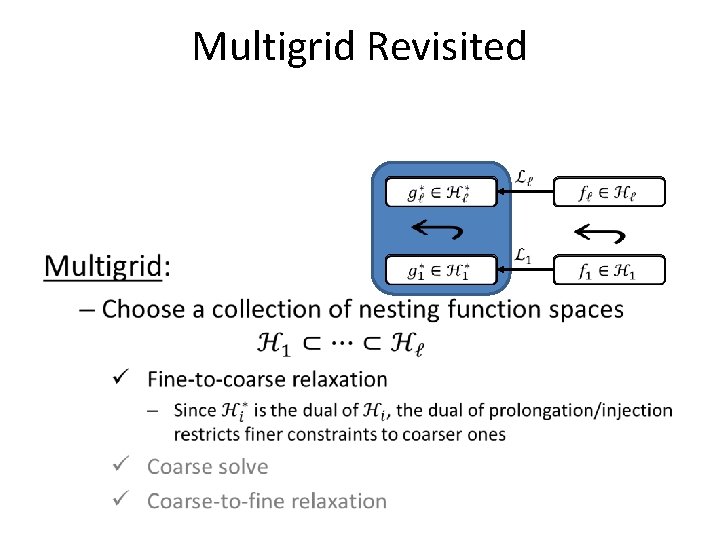 Multigrid Revisited

$g_\ell^* \in \mathcal{H}_\ell^*$ $\mathcal{L}_\ell$ $f_\ell \in \mathcal{H}_\ell$

$g_1^* \in \mathcal{H}_1^*$ $\mathcal{L}_1$ $f_1 \in \mathcal{H}_1$

Multigrid:

– Choose a collection of nesting function spaces
$\mathcal{H}_1 \subset \cdots \subset \mathcal{H}_\ell$

✓ Fine-to-coarse relaxation

– Since $\mathcal{H}_i^*$ is the dual of $\mathcal{H}_i$, the dual of prolongation/injection restricts finer constraints to coarser ones

✓ Coarse solve

✓ Coarse-to-fine relaxation